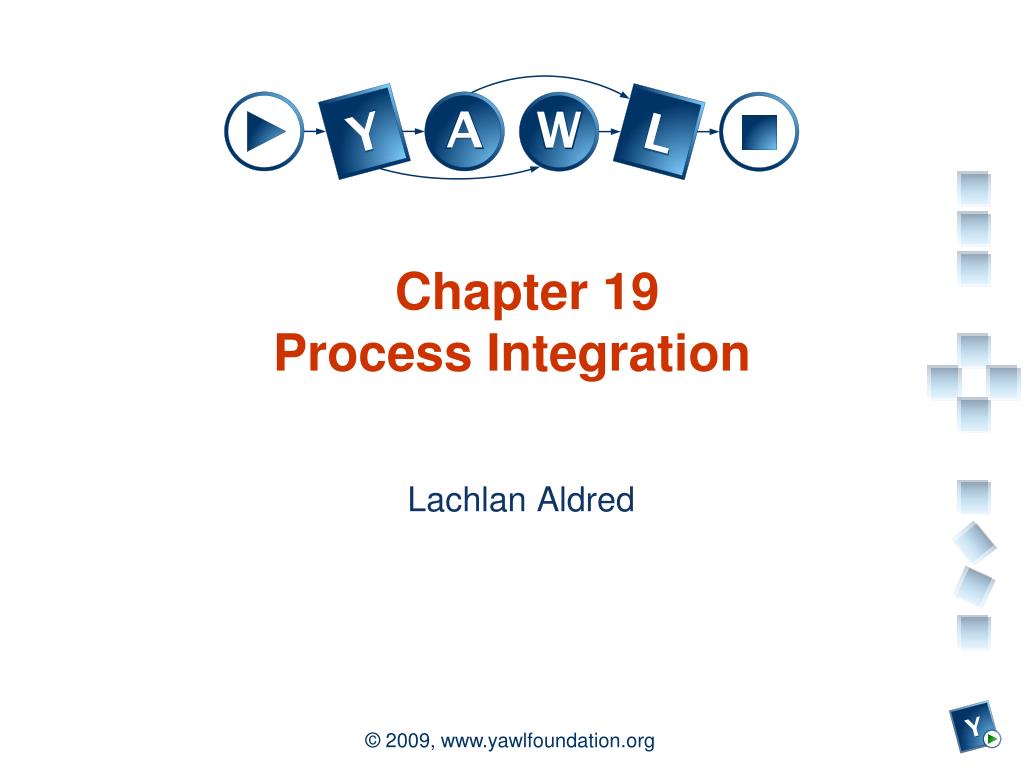 Y A W L

Chapter 19
Process Integration

Lachlan Aldred

© 2009, www.yawlfoundation.org

Y